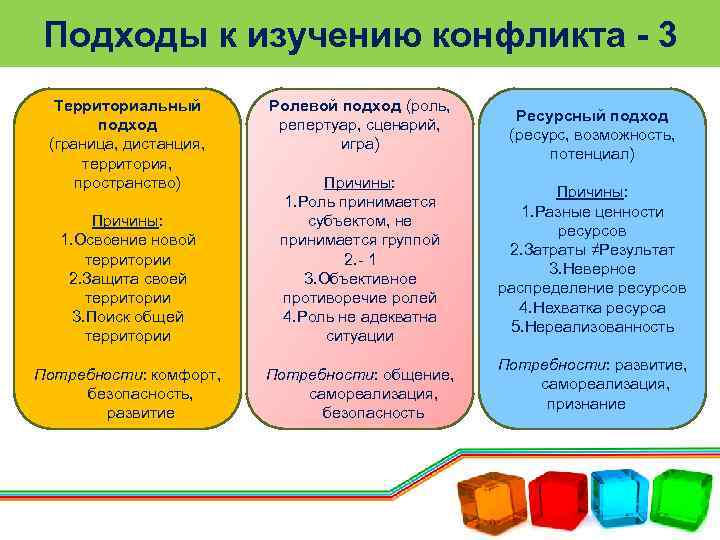 Подходы к изучению конфликта - 3

Территориальный подход (граница, дистанция, территория, пространство)

Причины:
1.Освоение новой территории
2.Защита своей территории
3.Поиск общей территории

Потребности: комфорт, безопасность, развитие

Ролевой подход (роль, репертуар, сценарий, игра)

Причины:
1.Роль принимается субъектом, не принимается группой
2.- 1
3.Объективное противоречие ролей
4.Роль не адекватна ситуации

Потребности: общение, самореализация, безопасность

Ресурсный подход (ресурс, возможность, потенциал)

Причины:
1.Разные ценности ресурсов
2.Затраты ≠Результат
3.Неверное распределение ресурсов
4.Нехватка ресурса
5.Нереализованность

Потребности: развитие, самореализация, признание